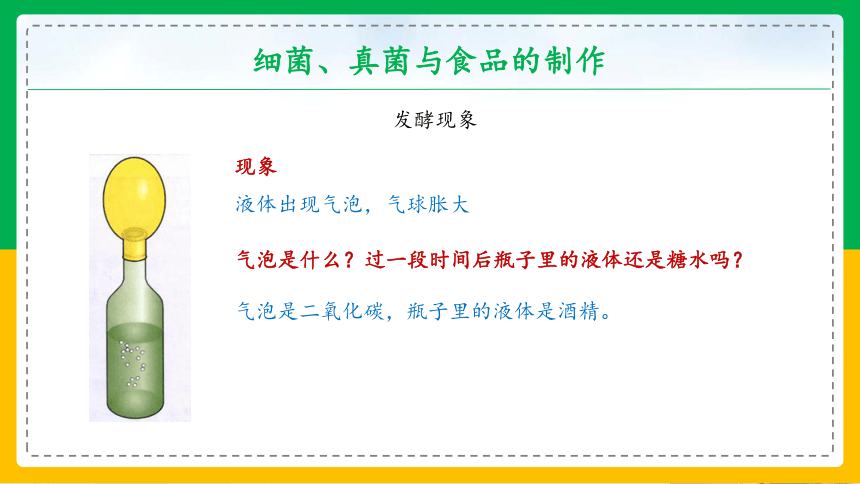 细菌、真菌与食品的制作

发酵现象

现象

液体出现气泡，气球胀大

气泡是什么？过一段时间后瓶子里的液体还是糖水吗？

气泡是二氧化碳，瓶子里的液体是酒精。